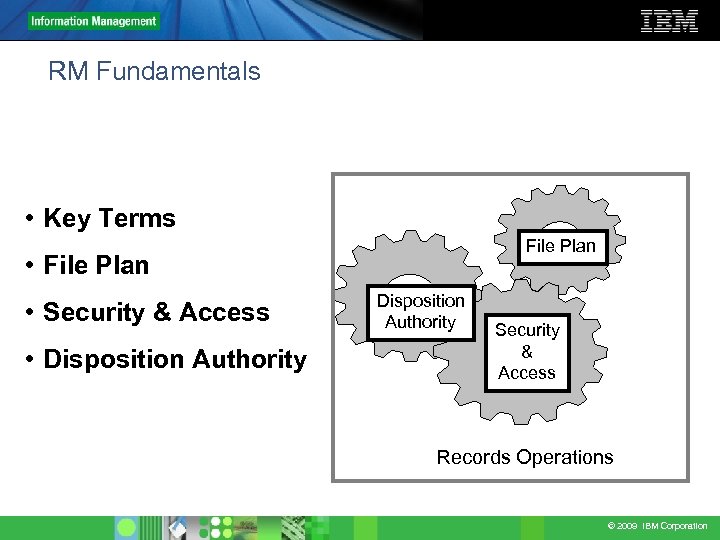 Information Management

IBM

RM Fundamentals

• Key Terms
• File Plan
• Security & Access
• Disposition Authority

File Plan

Disposition Authority

Security & Access

Records Operations

© 2009 IBM Corporation